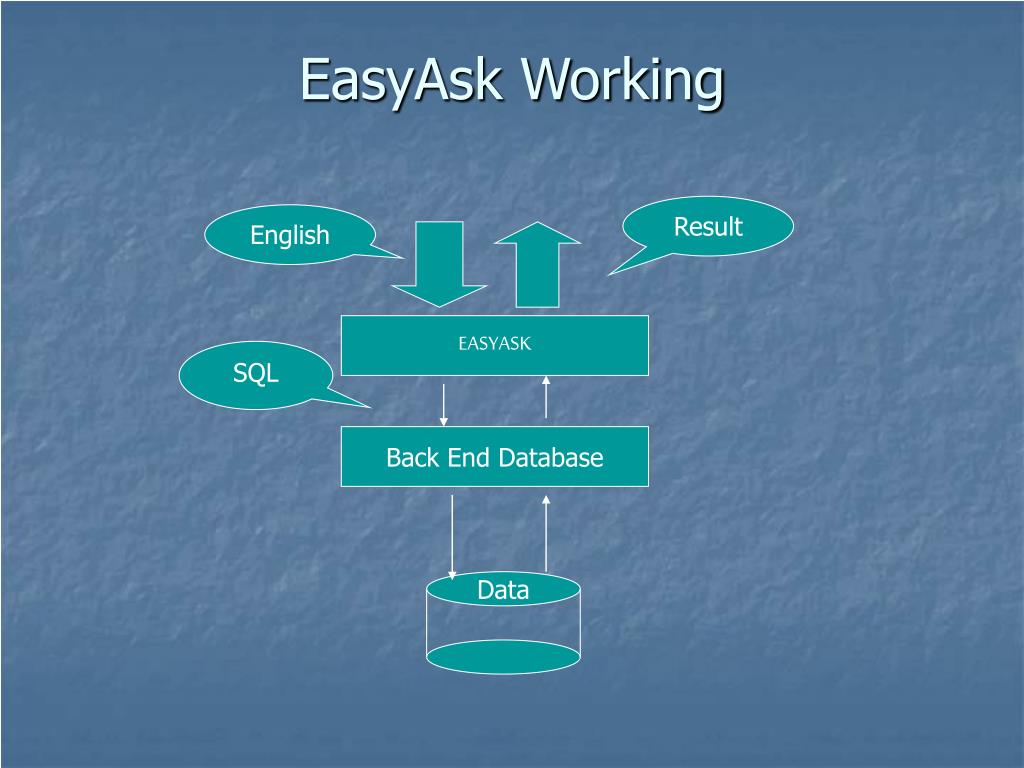 EasyAsk Working

English

Result

EASYASK

SQL

Back End Database

Data